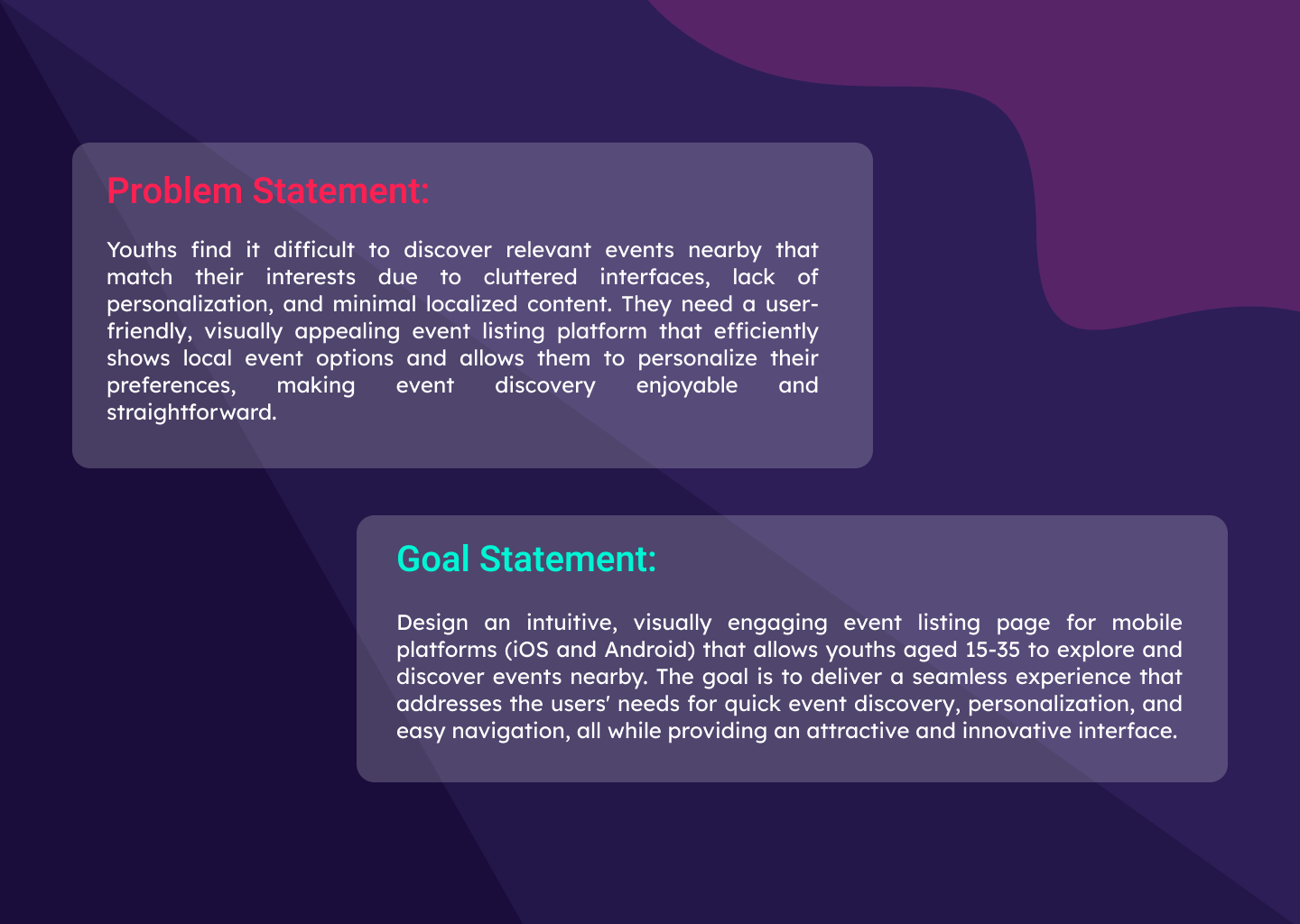 Problem Statement:

Youths find it difficult to discover relevant events nearby that match their interests due to cluttered interfaces, lack of personalization, and minimal localized content. They need a user-friendly, visually appealing event listing platform that efficiently shows local event options and allows them to personalize their preferences, making event discovery enjoyable and straightforward.

Goal Statement:

Design an intuitive, visually engaging event listing page for mobile platforms (iOS and Android) that allows youths aged 15-35 to explore and discover events nearby. The goal is to deliver a seamless experience that addresses the users' needs for quick event discovery, personalization, and easy navigation, all while providing an attractive and innovative interface.